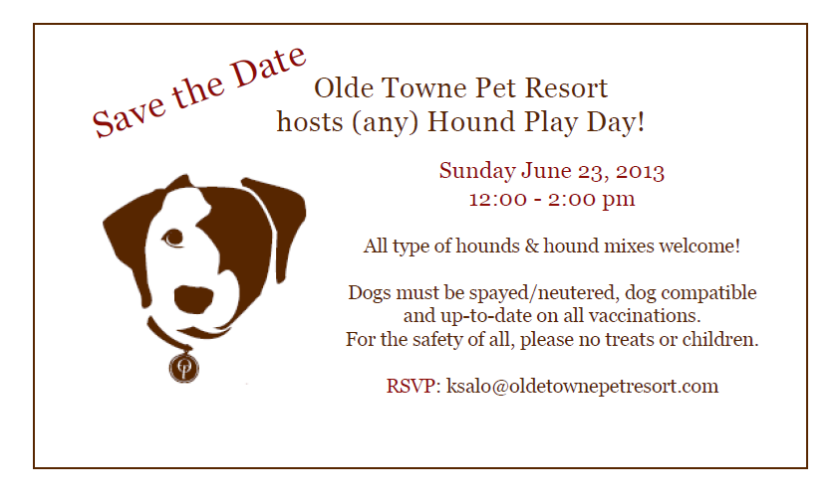 Save the Date

Olde Towne Pet Resort
hosts (any) Hound Play Day!

Sunday June 23, 2013
12:00 - 2:00 pm

All type of hounds & hound mixes welcome!

Dogs must be spayed/neutered, dog compatible and up-to-date on all vaccinations.
For the safety of all, please no treats or children.

RSVP: ksalo@oldetownepetresort.com